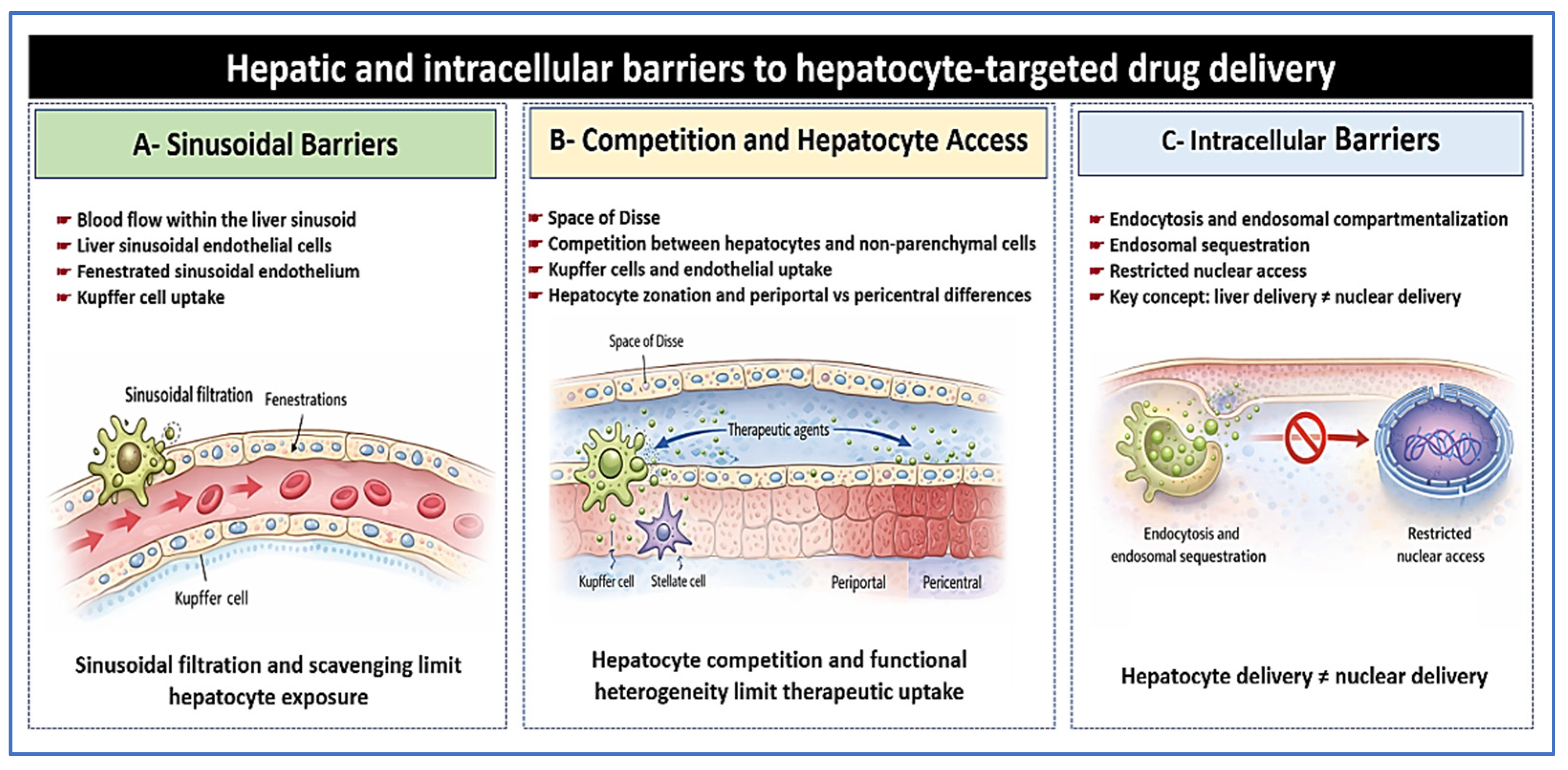 Hepatic and intracellular barriers to hepatocyte-targeted drug delivery

A- Sinusoidal Barriers

Blood flow within the liver sinusoid
Liver sinusoidal endothelial cells
Fenestrated sinusoidal endothelium
Kupffer cell uptake

Sinusoidal filtration
Fenestrations
Kupffer cell

Sinusoidal filtration and scavenging limit hepatocyte exposure

B- Competition and Hepatocyte Access

Space of Disse
Competition between hepatocytes and non-parenchymal cells
Kupffer cells and endothelial uptake
Hepatocyte zonation and periportal vs pericentral differences

Space of Disse
Therapeutic agents
Kupffer cell
Stellate cell
Periportal
Pericentral

Hepatocyte competition and functional heterogeneity limit therapeutic uptake

C- Intracellular Barriers

Endocytosis and endosomal compartmentalization
Endosomal sequestration
Restricted nuclear access
Key concept: liver delivery ≠ nuclear delivery

Endocytosis and endosomal sequestration
Restricted nuclear access

Hepatocyte delivery ≠ nuclear delivery